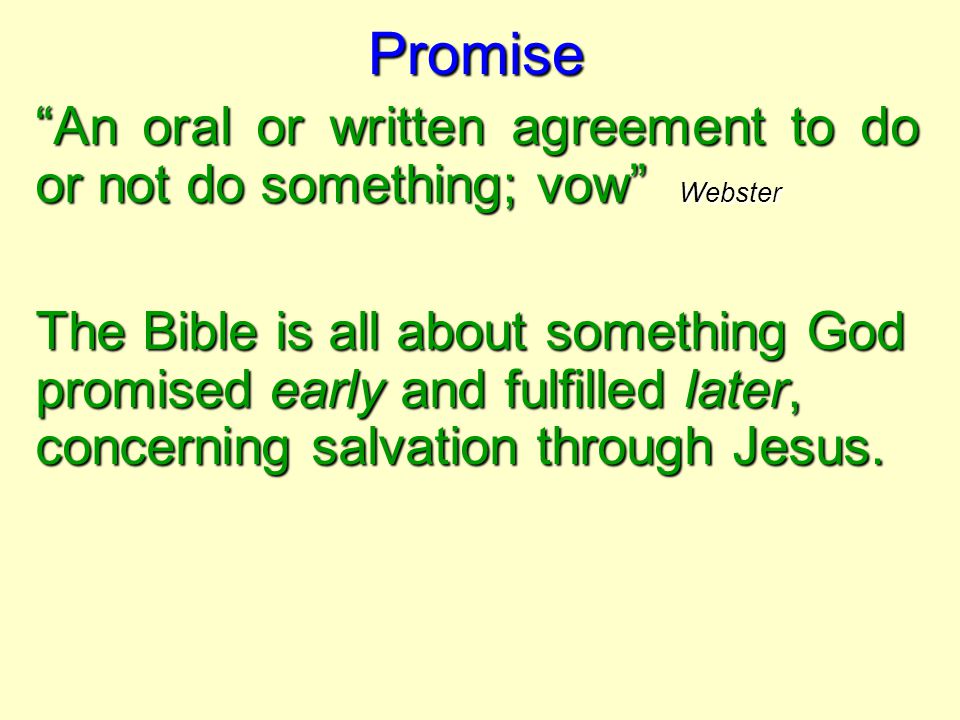 Promise

“An oral or written agreement to do or not do something; vow” Webster

The Bible is all about something God promised early and fulfilled later, concerning salvation through Jesus.